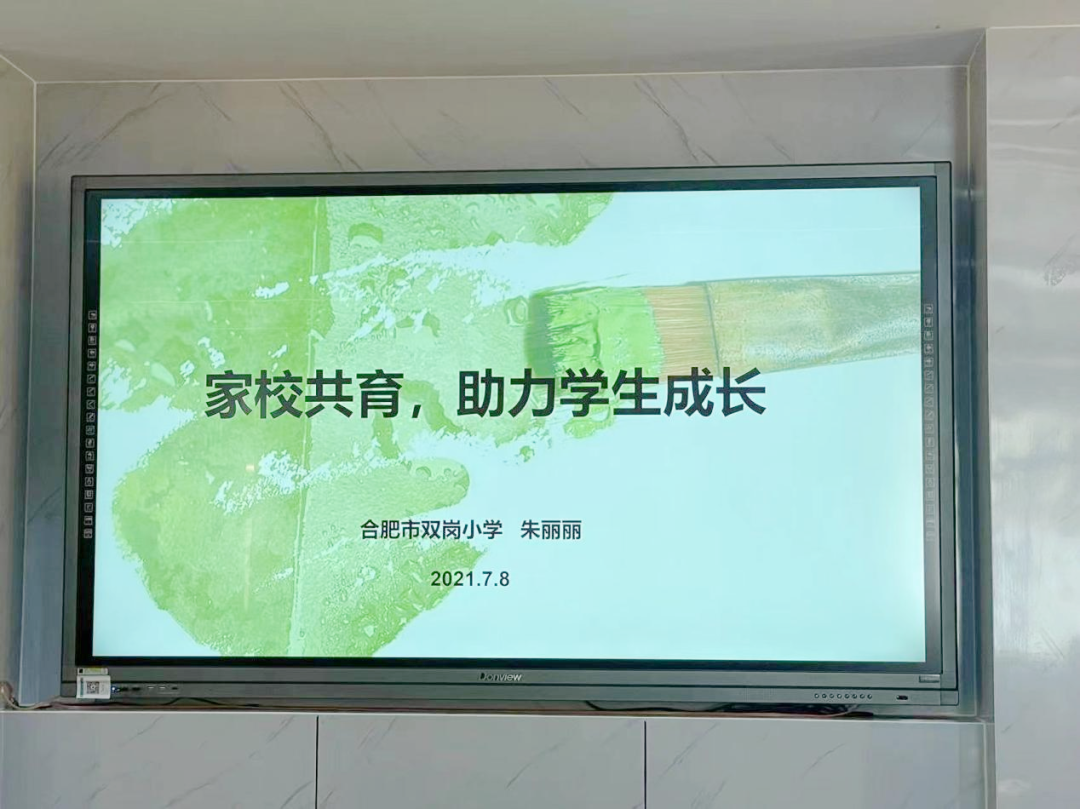 家校共育，助力学生成长

合肥市双岗小学　朱丽丽

2021.7.8

Donview